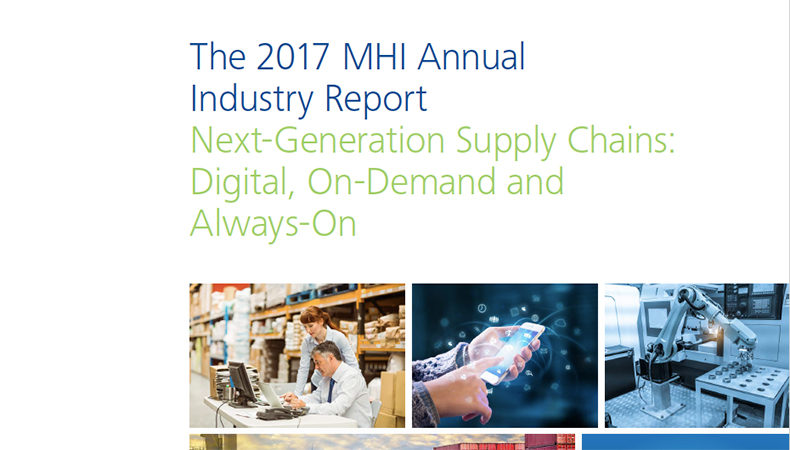 The 2017 MHI Annual Industry Report
Next-Generation Supply Chains: Digital, On-Demand and Always-On